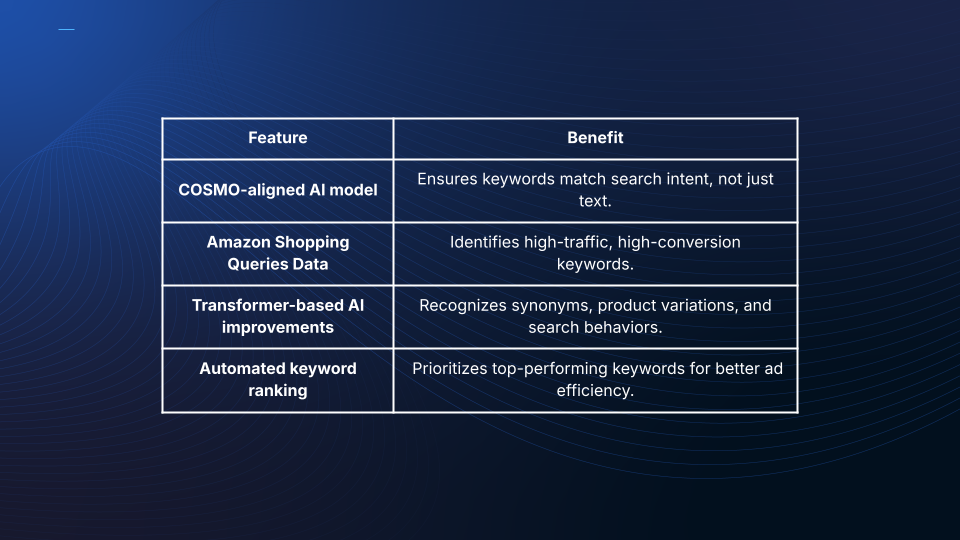 | Feature | Benefit |
|---|---|
| COSMO-aligned AI model | Ensures keywords match search intent, not just text. |
| Amazon Shopping Queries Data | Identifies high-traffic, high-conversion keywords. |
| Transformer-based AI improvements | Recognizes synonyms, product variations, and search behaviors. |
| Automated keyword ranking | Prioritizes top-performing keywords for better ad efficiency. |